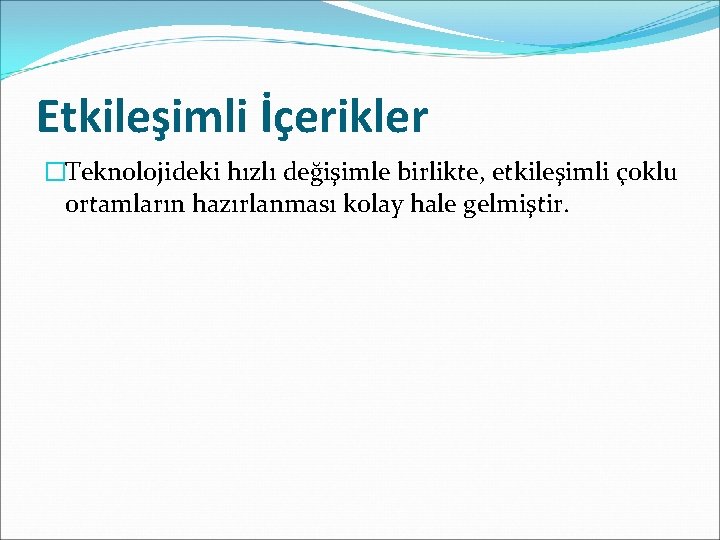 Etkileşimli İçerikler

Teknolojideki hızlı değişimle birlikte, etkileşimli çoklu ortamların hazırlanması kolay hale gelmiştir.